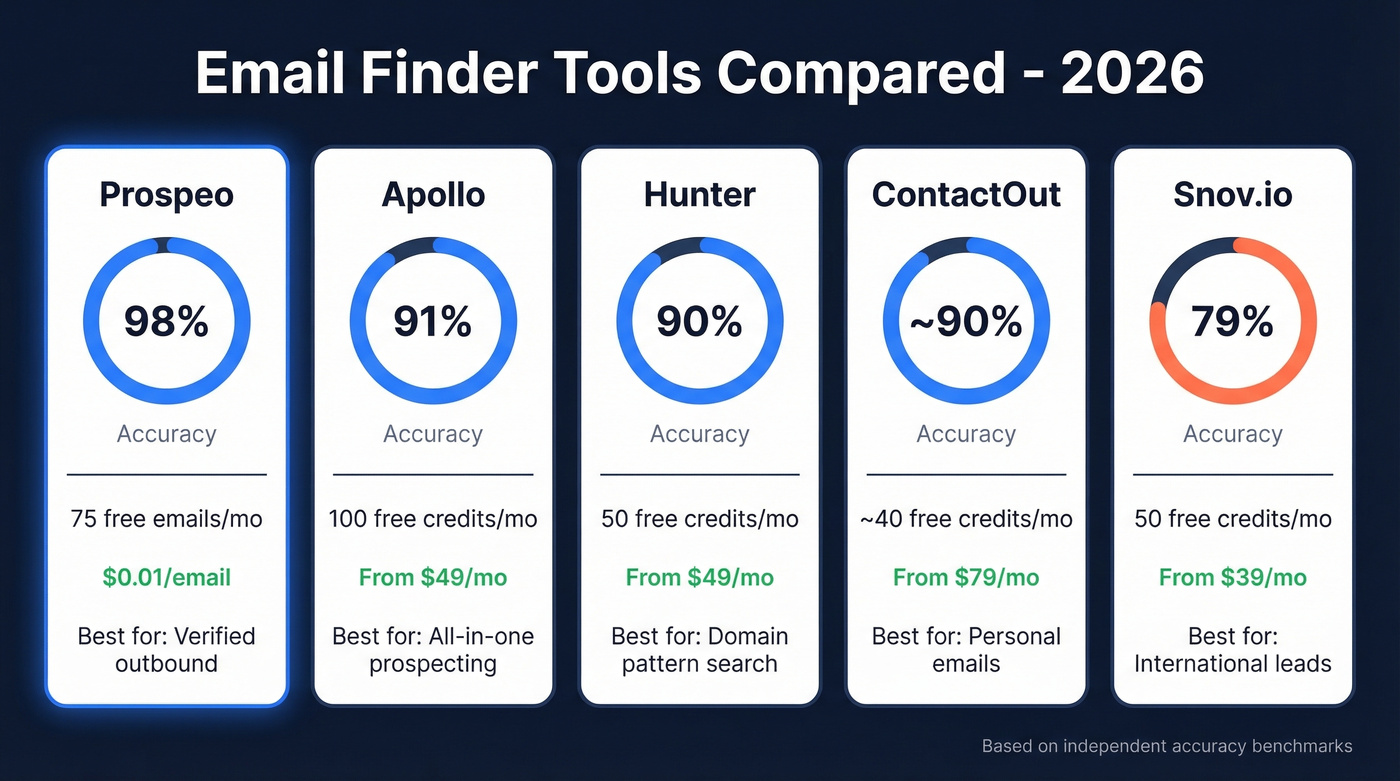 Email Finder Tools Compared - 2026

Prospeo
98%
Accuracy
75 free emails/mo
$0.01/email
Best for: Verified outbound

Apollo
91%
Accuracy
100 free credits/mo
From $49/mo
Best for: All-in-one prospecting

Hunter
90%
Accuracy
50 free credits/mo
From $49/mo
Best for: Domain pattern search

ContactOut
~90%
Accuracy
~40 free credits/mo
From $79/mo
Best for: Personal emails

Snov.io
79%
Accuracy
50 free credits/mo
From $39/mo
Best for: International leads

Based on independent accuracy benchmarks